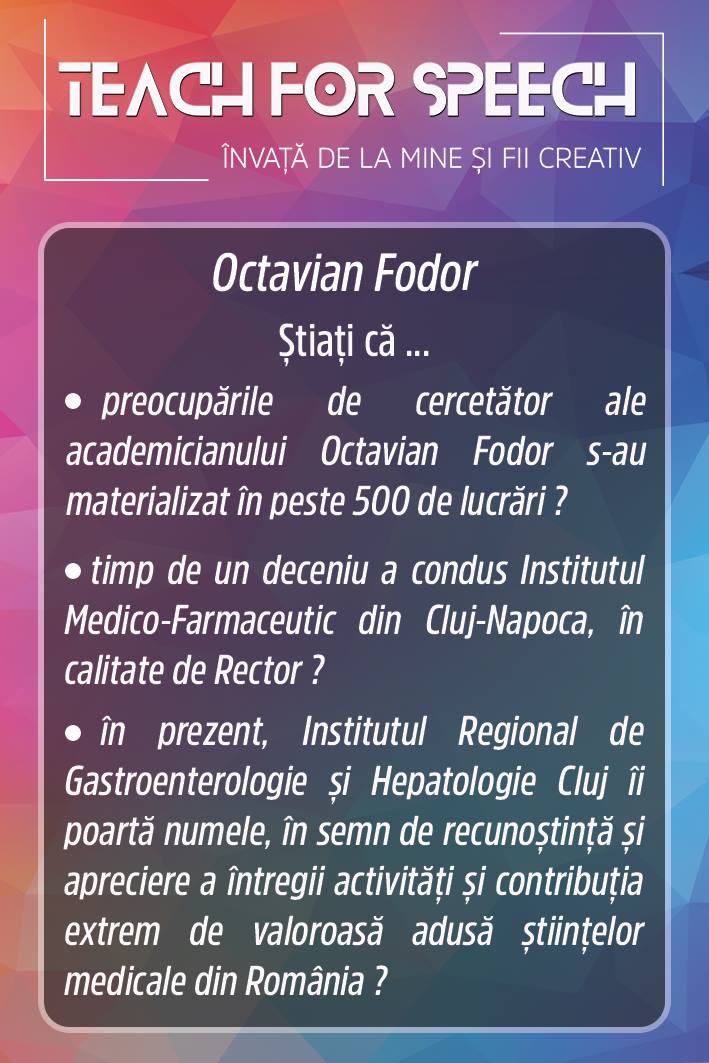 TEACH FOR SPEECH
ÎNVAȚĂ DE LA MINE ȘI FII CREATIV

Octavian Fodor

Știați că ...

• preocupările de cercetător ale academicianului Octavian Fodor s-au materializat în peste 500 de lucrări ?

• timp de un deceniu a condus Institutul Medico-Farmaceutic din Cluj-Napoca, în calitate de Rector ?

• în prezent, Institutul Regional de Gastroenterologie și Hepatologie Cluj îi poartă numele, în semn de recunoștință și apreciere a întregii activități și contribuția extrem de valoroasă adusă științelor medicale din România ?